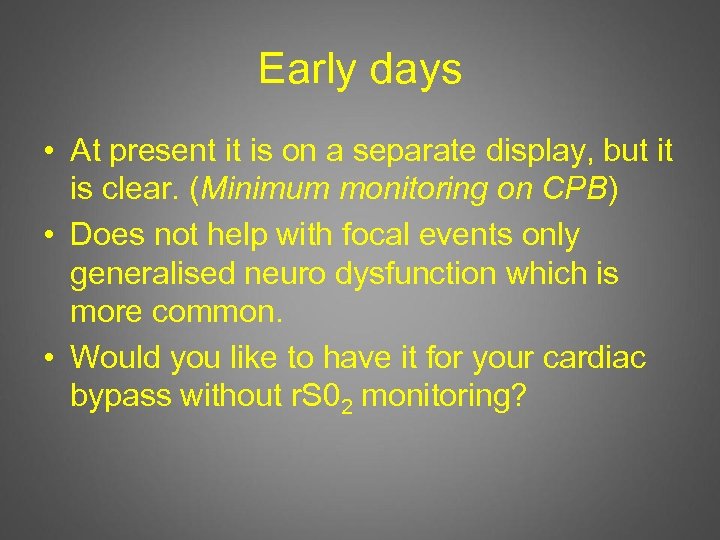 Early days

• At present it is on a separate display, but it is clear. (Minimum monitoring on CPB)

• Does not help with focal events only generalised neuro dysfunction which is more common.

• Would you like to have it for your cardiac bypass without $rS0_2$ monitoring?